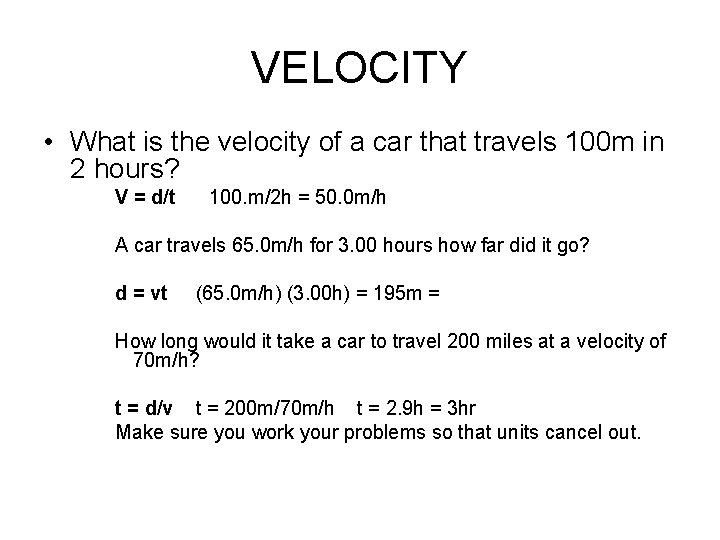 VELOCITY

• What is the velocity of a car that travels 100m in 2 hours?

V = d/t    100.m/2h = 50.0m/h

A car travels 65.0m/h for 3.00 hours how far did it go?

d = vt    (65.0m/h) (3.00h) = 195m =

How long would it take a car to travel 200 miles at a velocity of 70m/h?

t = d/v    t = 200m/70m/h    t = 2.9h = 3hr
Make sure you work your problems so that units cancel out.